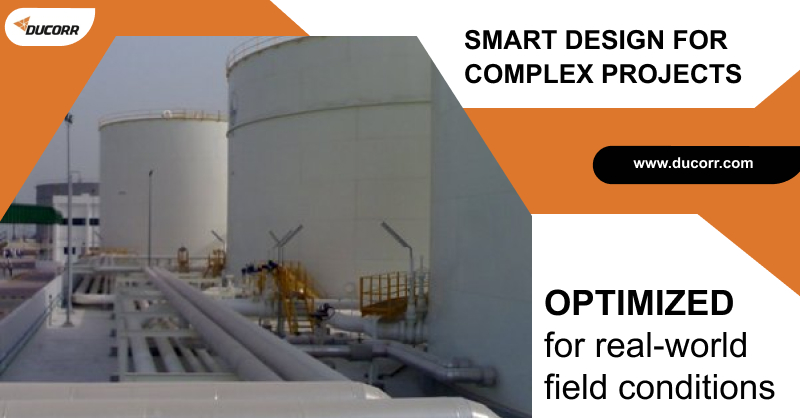 DUCORR

SMART DESIGN FOR COMPLEX PROJECTS

www.ducorr.com

OPTIMIZED
for real-world field conditions